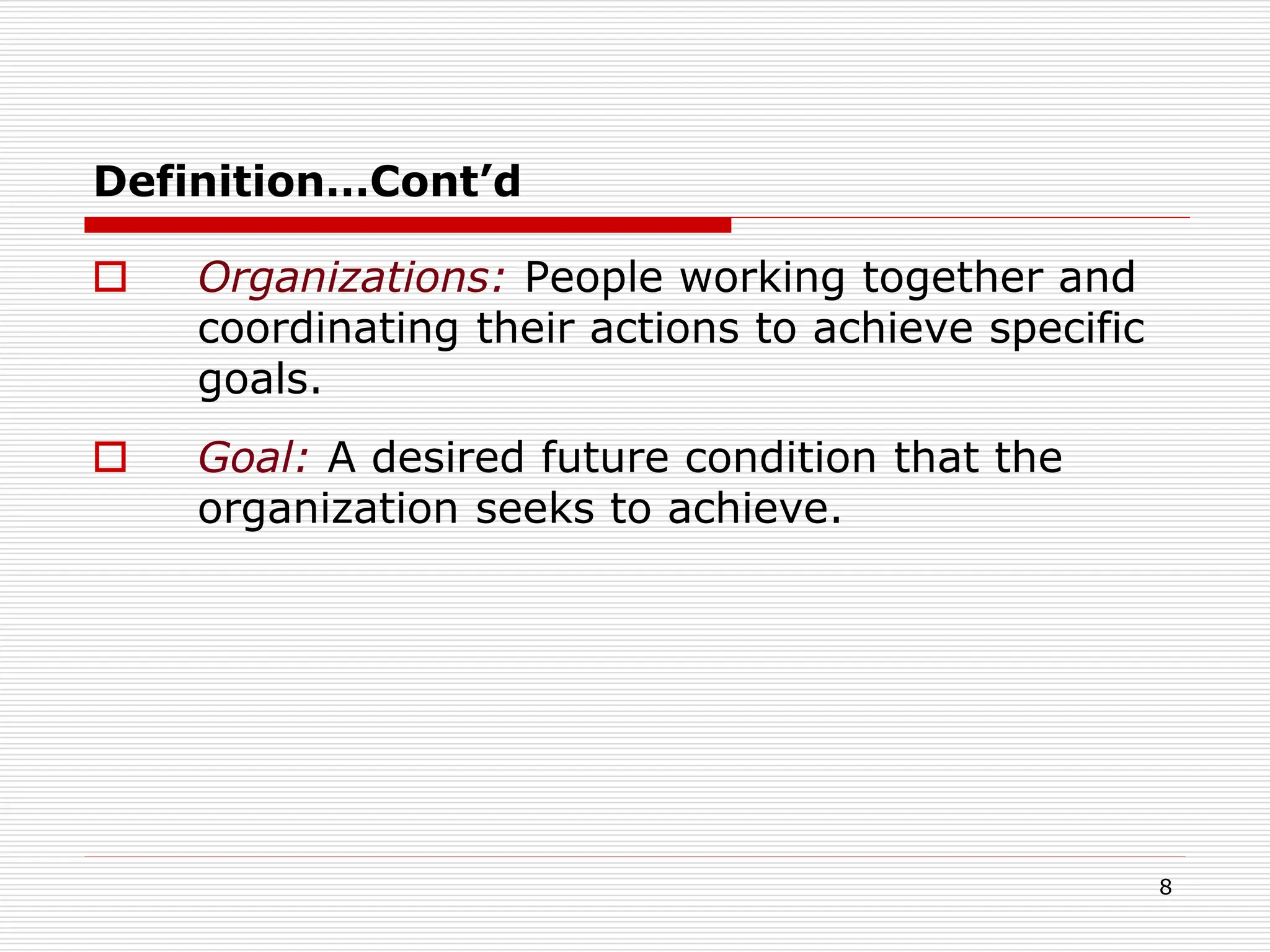 Definition…Cont’d

Organizations: People working together and coordinating their actions to achieve specific goals.

Goal: A desired future condition that the organization seeks to achieve.

8